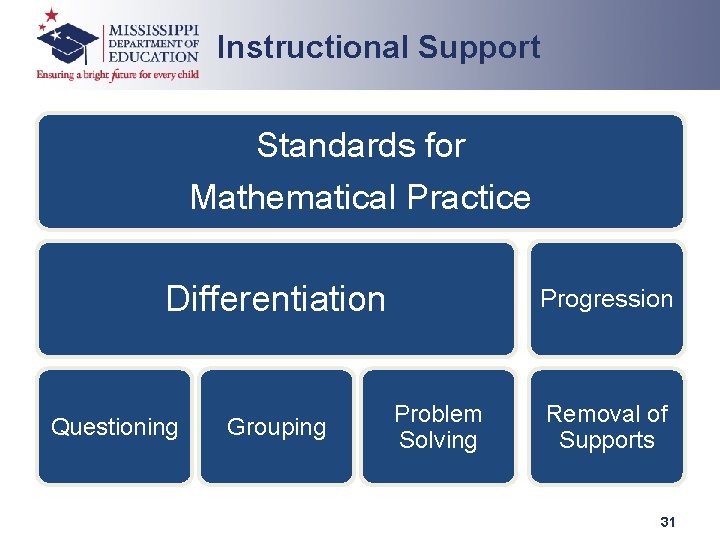 MISSISSIPPI
DEPARTMENT OF
EDUCATION
Ensuring a bright future for every child

Instructional Support

Standards for
Mathematical Practice

Differentiation

Progression

Questioning

Grouping

Problem Solving

Removal of Supports

31